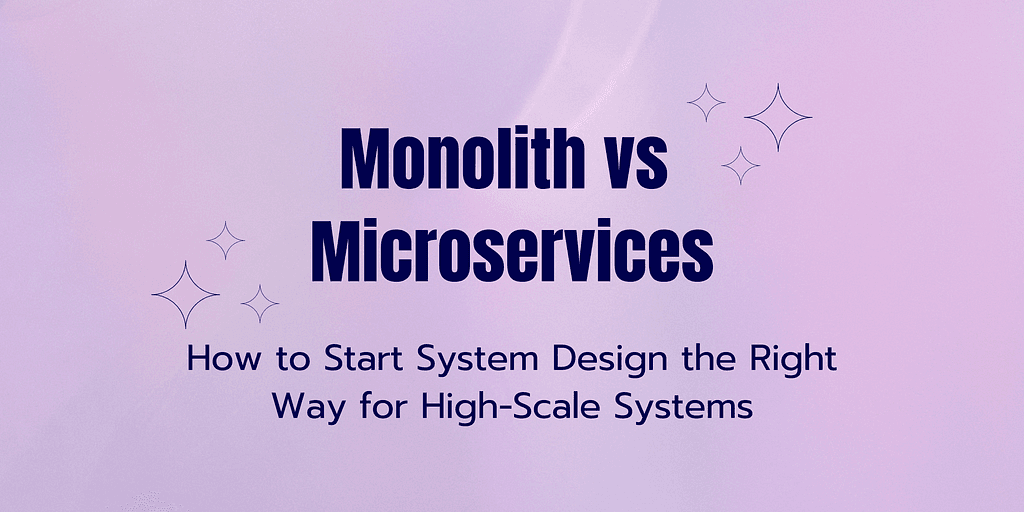 Monolith vs Microservices

How to Start System Design the Right Way for High-Scale Systems